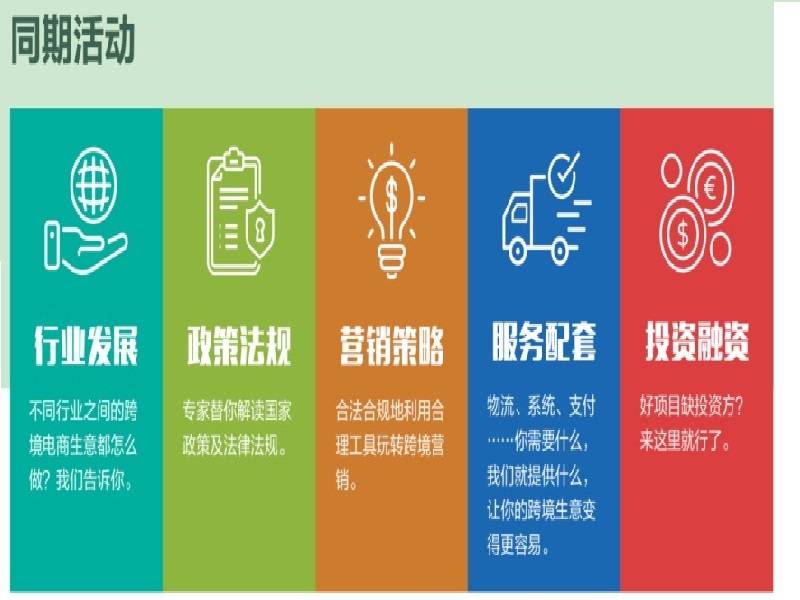 同期活动

行业发展

不同行业之间的跨境电商生意都怎么做？我们告诉你。

政策法规

专家替你解读国家政策及法律法规。

营销策略

合法合规地利用合理工具玩转跨境营销。

服务配套

物流、系统、支付……你需要什么，我们就提供什么，让你的跨境生意变得更容易。

投资融资

好项目缺投资方？来这里就行了。